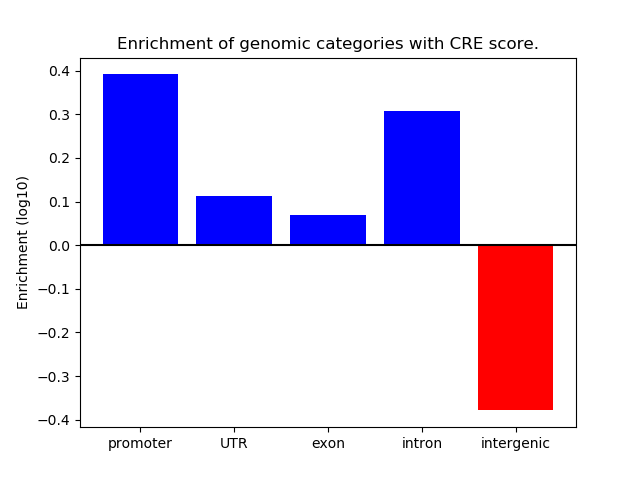 Enrichment of genomic categories with CRE score.

Enrichment (log10)

0.4
0.3
0.2
0.1
0.0
−0.1
−0.2
−0.3
−0.4

promoter
UTR
exon
intron
intergenic